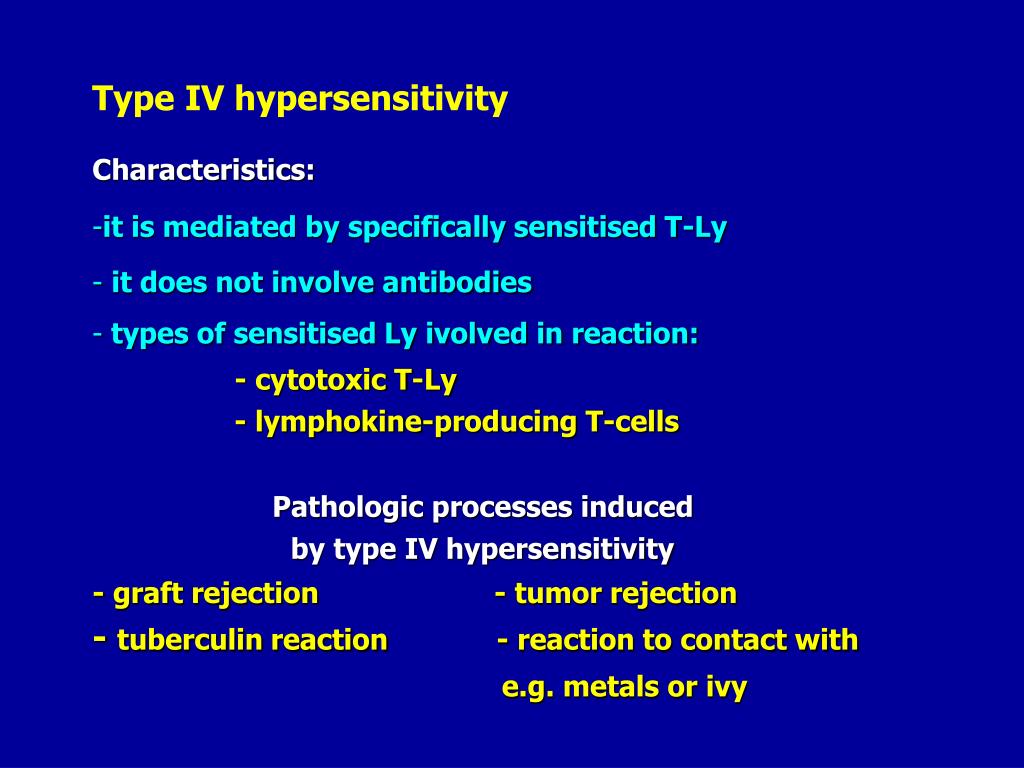 Type IV hypersensitivity

Characteristics:

-it is mediated by specifically sensitised T-Ly

- it does not involve antibodies

- types of sensitised Ly ivolved in reaction:

- cytotoxic T-Ly
- lymphokine-producing T-cells

Pathologic processes induced by type IV hypersensitivity

- graft rejection

- tuberculin reaction

- tumor rejection

- reaction to contact with e.g. metals or ivy